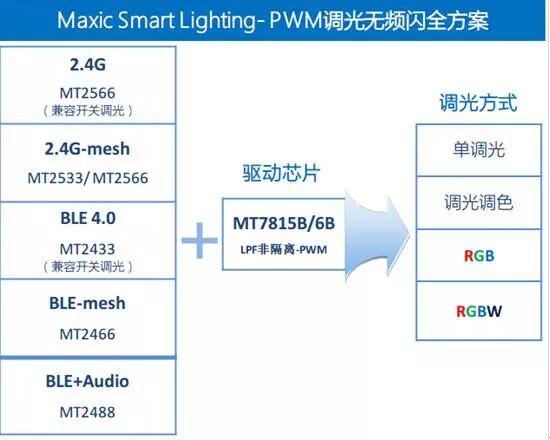 Maxic Smart Lighting- PWM调光无频闪全方案

2.4G
MT2566
（兼容开关调光）

2.4G-mesh
MT2533/ MT2566

BLE 4.0
MT2433
（兼容开关调光）

BLE-mesh
MT2466

BLE+Audio
MT2488

+

驱动芯片

MT7815B/6B
LPF非隔离-PWM

调光方式

单调光

调光调色

RGB

RGBW